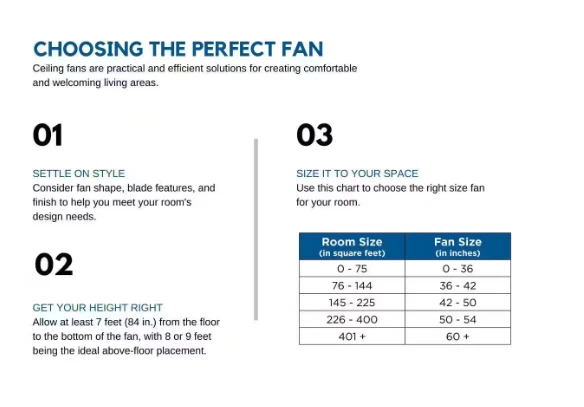 CHOOSING THE PERFECT FAN

Ceiling fans are practical and efficient solutions for creating comfortable and welcoming living areas.

01

SETTLE ON STYLE
Consider fan shape, blade features, and finish to help you meet your room's design needs.

02

GET YOUR HEIGHT RIGHT
Allow at least 7 feet (84 in.) from the floor to the bottom of the fan, with 8 or 9 feet being the ideal above-floor placement.

03

SIZE IT TO YOUR SPACE
Use this chart to choose the right size fan for your room.

| Room Size (in square feet) | Fan Size (in inches) |
|---|---|
| 0 - 75 | 0 - 36 |
| 76 - 144 | 36 - 42 |
| 145 - 225 | 42 - 50 |
| 226 - 400 | 50 - 54 |
| 401 + | 60 + |